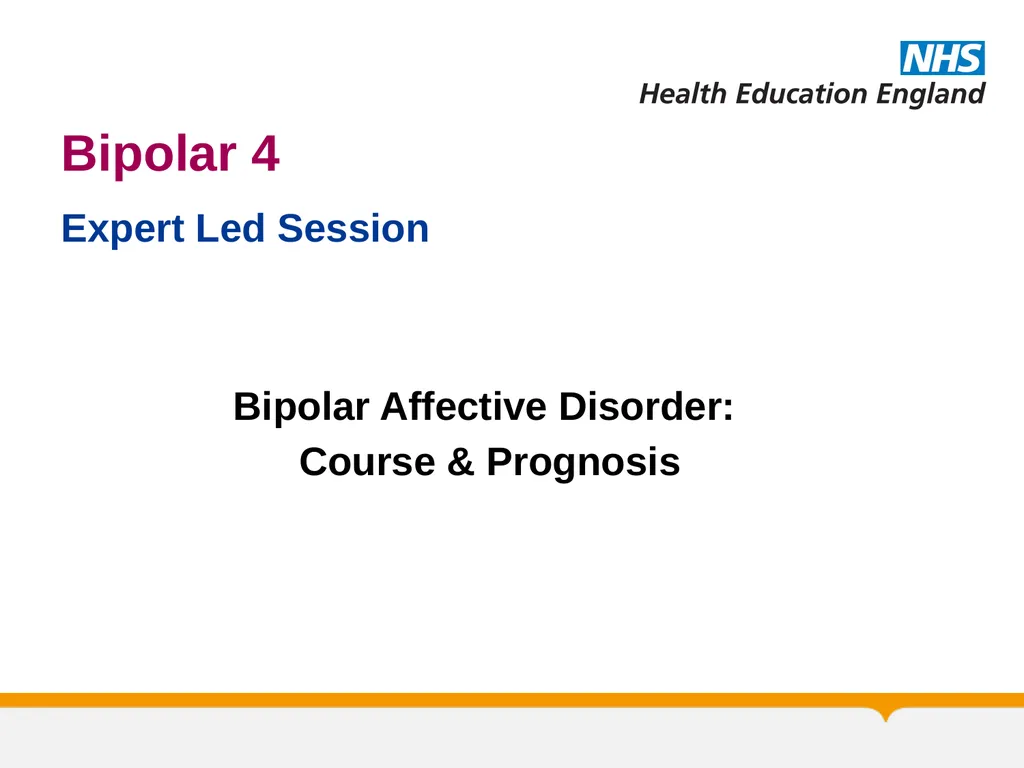 NHS
Health Education England

Bipolar 4

Expert Led Session

Bipolar Affective Disorder:
Course & Prognosis